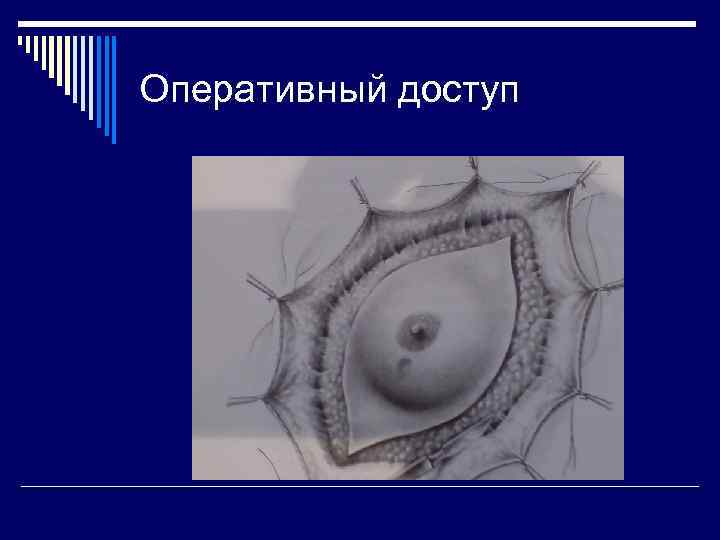 Оперативный доступ